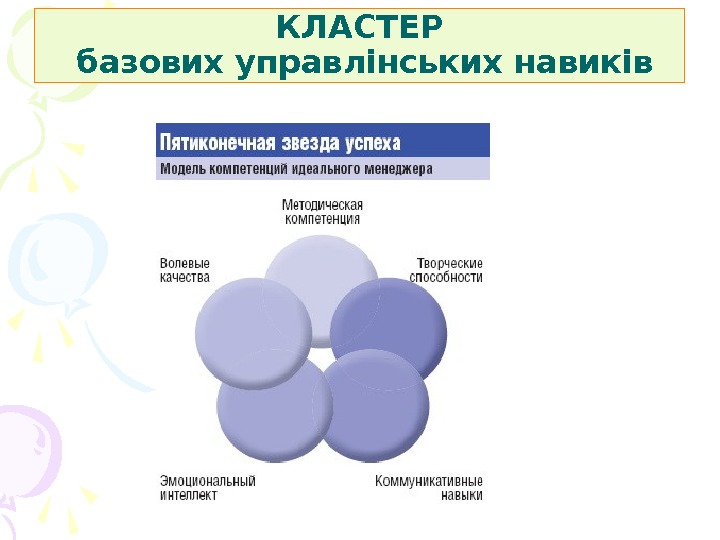 КЛАСТЕР
базових управлінських навиків

Пятиконечная звезда успеха
Модель компетенций идеального менеджера

Методическая компетенция

Волевые качества

Творческие способности

Эмоциональный интеллект

Коммуникативные навыки